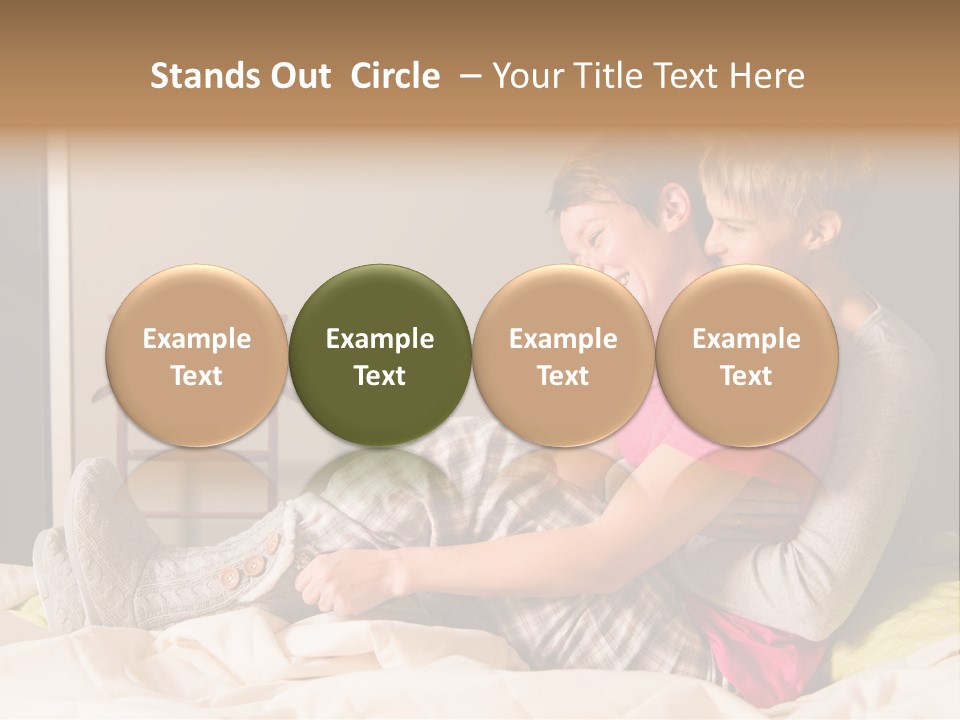 Stands Out Circle – Your Title Text Here

Example Text

Example Text

Example Text

Example Text